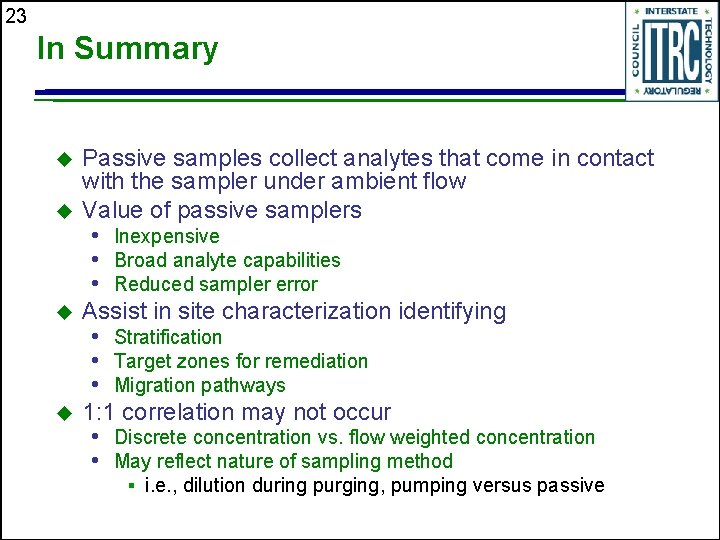 23

In Summary

INTERSTATE TECHNOLOGY REGULATORY COUNCIL
ITRC

◆ Passive samples collect analytes that come in contact with the sampler under ambient flow
◆ Value of passive samplers
• Inexpensive
• Broad analyte capabilities
• Reduced sampler error
◆ Assist in site characterization identifying
• Stratification
• Target zones for remediation
• Migration pathways
◆ 1:1 correlation may not occur
• Discrete concentration vs. flow weighted concentration
• May reflect nature of sampling method
▪ i.e., dilution during purging, pumping versus passive